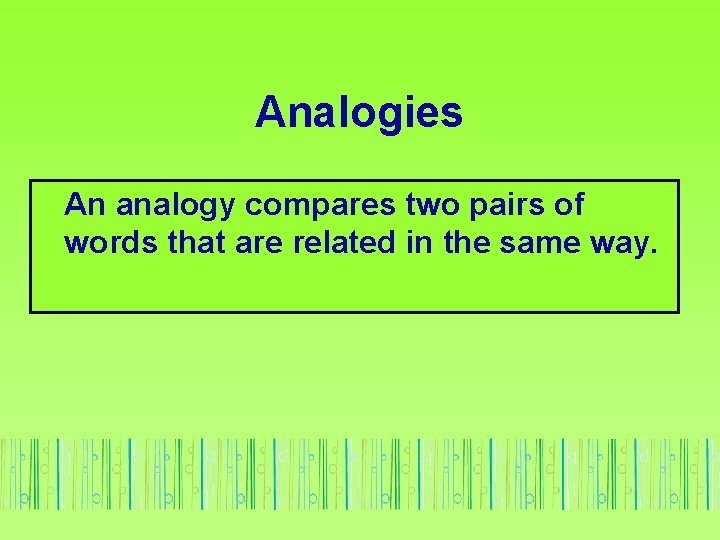 Analogies

An analogy compares two pairs of words that are related in the same way.